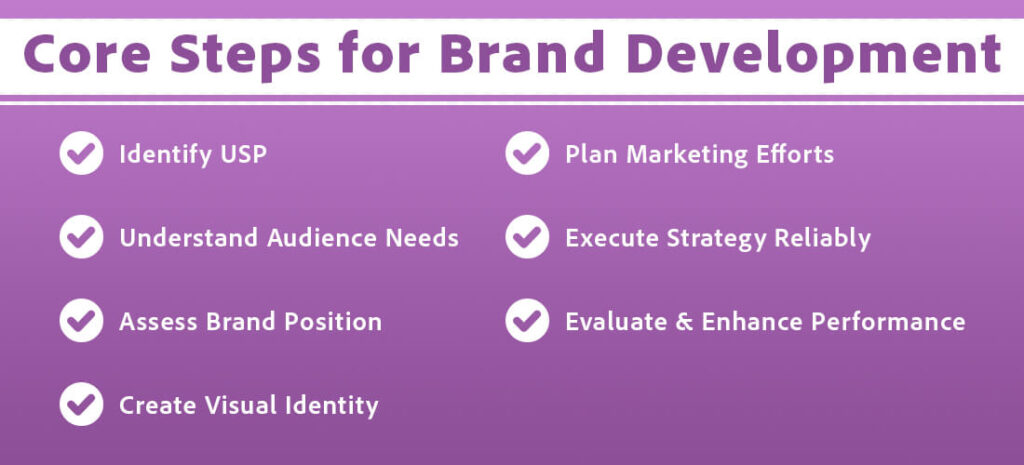 Core Steps for Brand Development

Identify USP

Understand Audience Needs

Assess Brand Position

Create Visual Identity

Plan Marketing Efforts

Execute Strategy Reliably

Evaluate & Enhance Performance